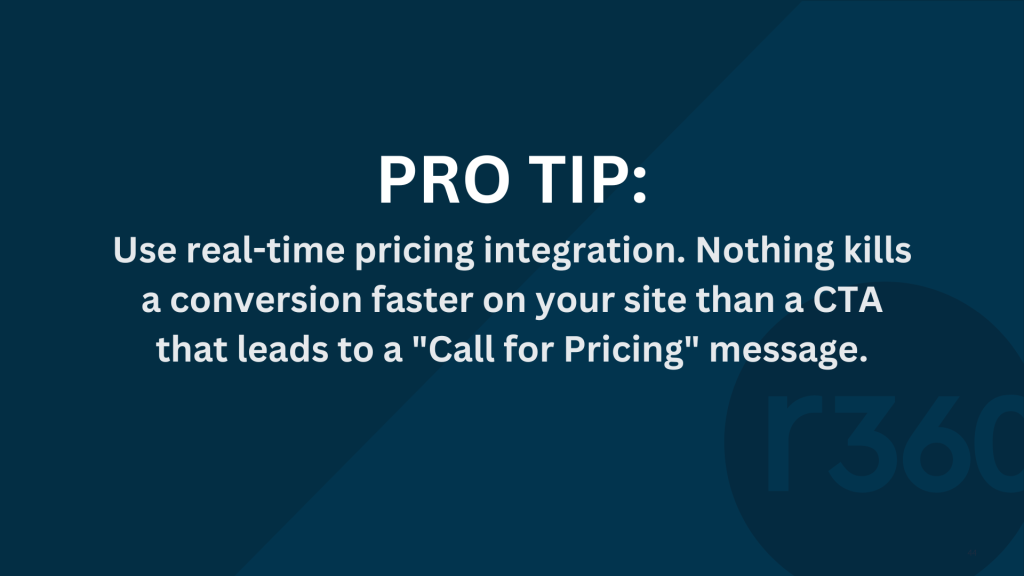 PRO TIP:

Use real-time pricing integration. Nothing kills a conversion faster on your site than a CTA that leads to a "Call for Pricing" message.

r360